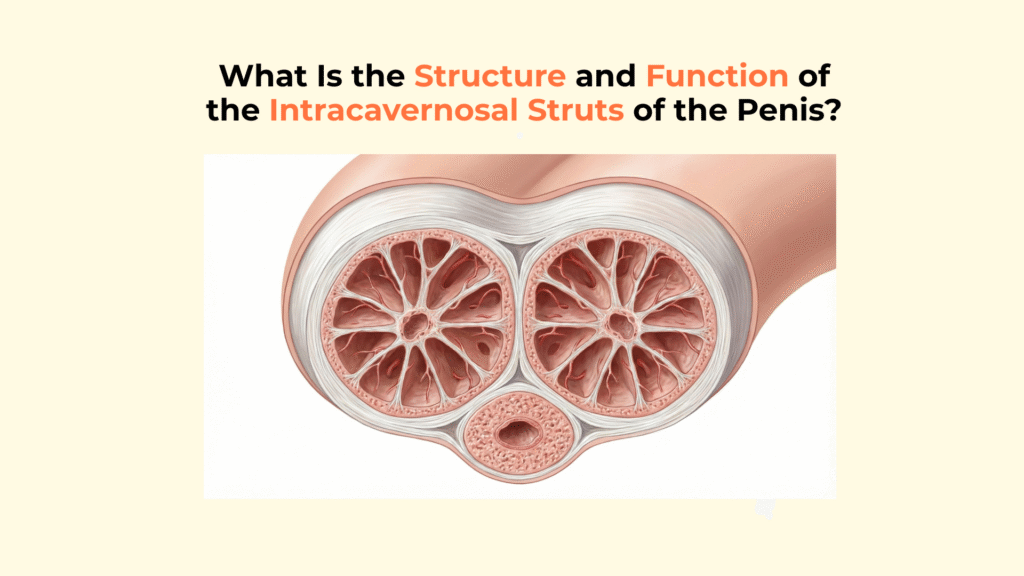 What Is the Structure and Function of the Intracavernosal Struts of the Penis?